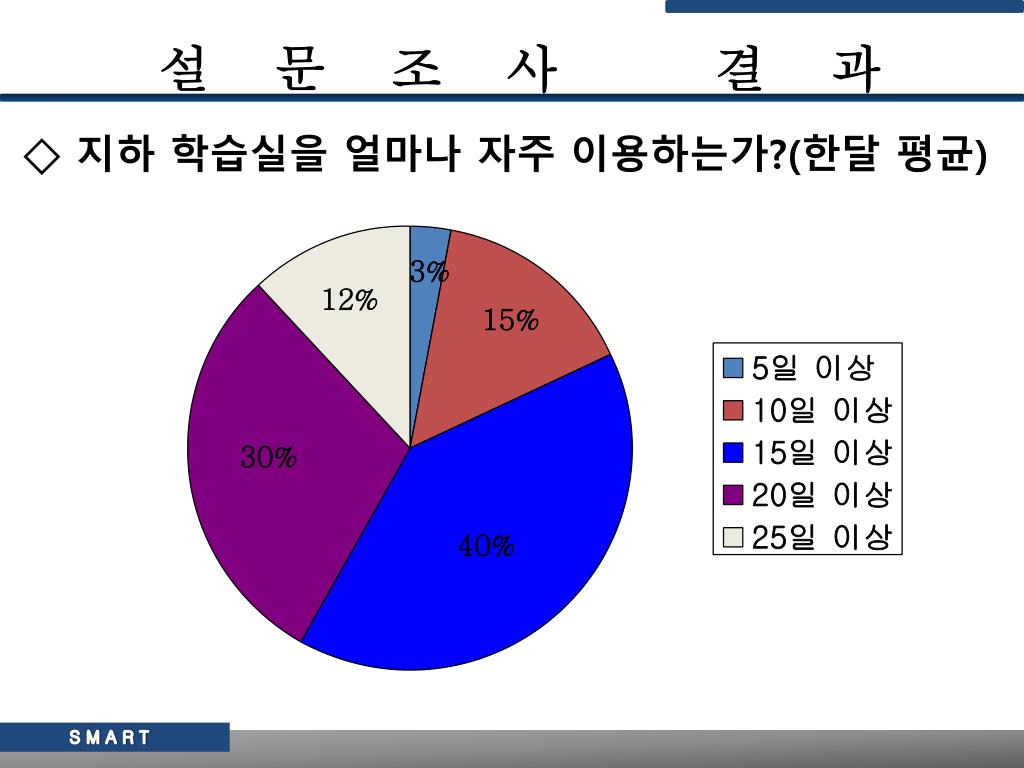 설 문 조 사 결 과

◇ 지하 학습실을 얼마나 자주 이용하는가?(한달 평균)

3%
15%
40%
30%
12%

5일 이상
10일 이상
15일 이상
20일 이상
25일 이상

SMART